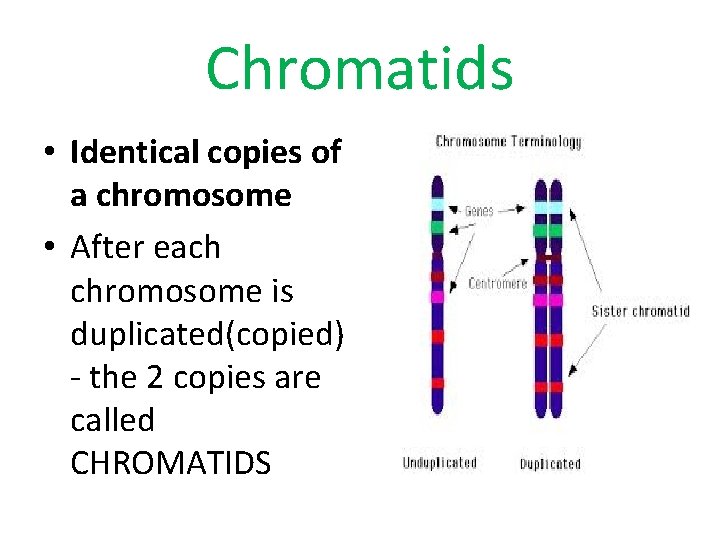 Chromatids

• Identical copies of a chromosome
• After each chromosome is duplicated(copied) - the 2 copies are called CHROMATIDS

Chromosome Terminology

Genes

Centromere

Sister chromatid

Unduplicated

Duplicated